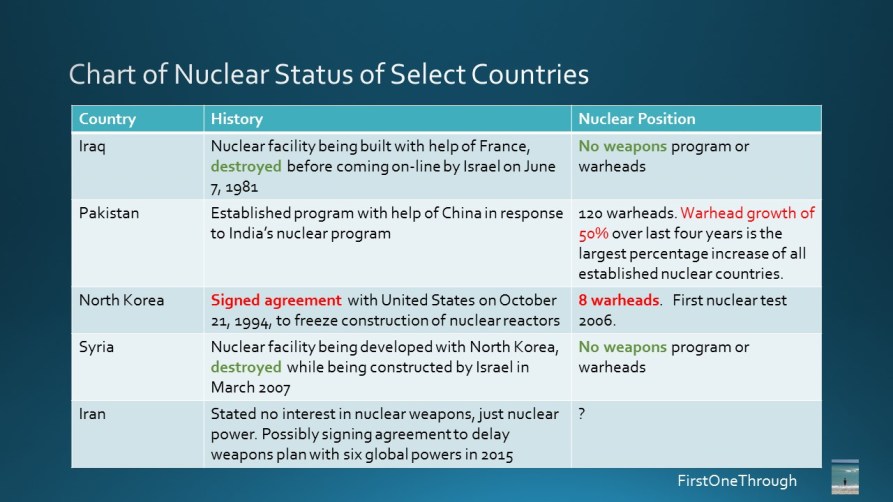 Chart of Nuclear Status of Select Countries

| Country | History | Nuclear Position |
|---|---|---|
| Iraq | Nuclear facility being built with help of France, destroyed before coming on-line by Israel on June 7, 1981 | No weapons program or warheads |
| Pakistan | Established program with help of China in response to India's nuclear program | 120 warheads. Warhead growth of 50% over last four years is the largest percentage increase of all established nuclear countries. |
| North Korea | Signed agreement with United States on October 21, 1994, to freeze construction of nuclear reactors | 8 warheads. First nuclear test 2006. |
| Syria | Nuclear facility being developed with North Korea, destroyed while being constructed by Israel in March 2007 | No weapons program or warheads |
| Iran | Stated no interest in nuclear weapons, just nuclear power. Possibly signing agreement to delay weapons plan with six global powers in 2015 | ? |

FirstOneThrough